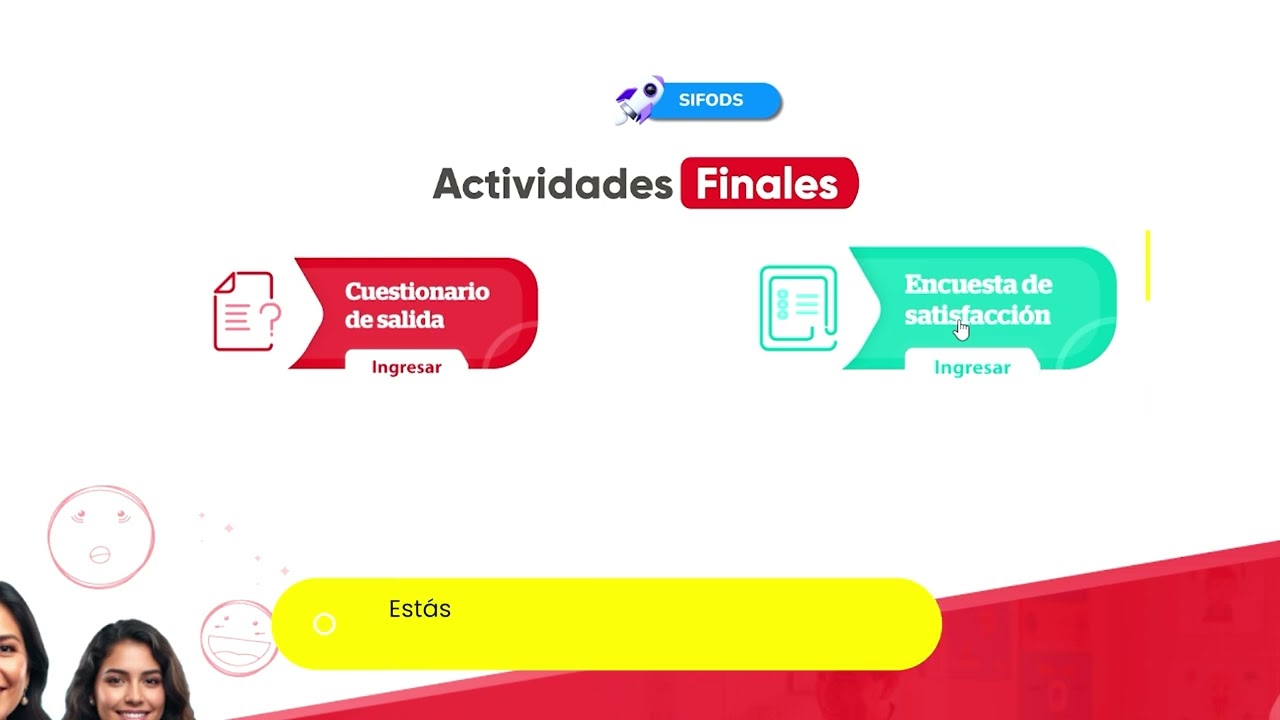 SIFODS

Actividades Finales

Cuestionario de salida

Ingresar

Encuesta de satisfacción

Ingresar

Estás